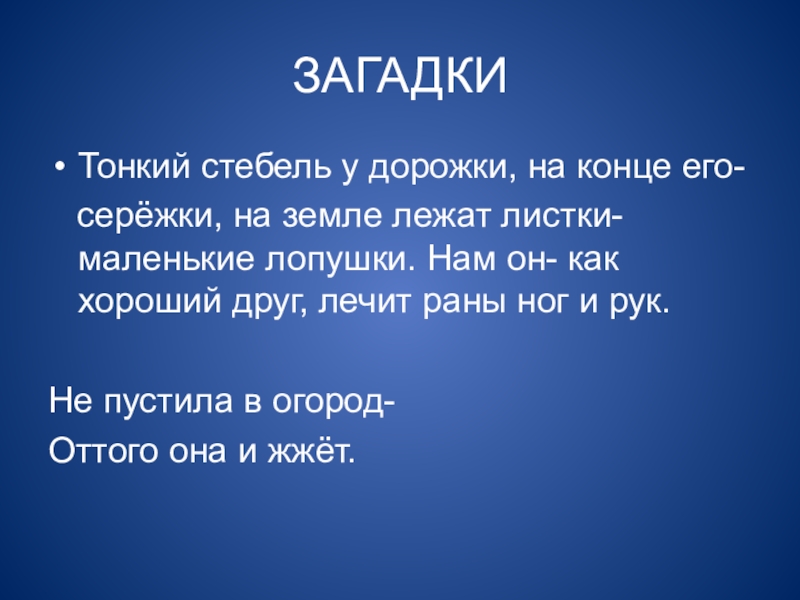 ЗАГАДКИ

• Тонкий стебель у дорожки, на конце его- серёжки, на земле лежат листки- маленькие лопушки. Нам он- как хороший друг, лечит раны ног и рук.

Не пустила в огород-
Оттого она и жжёт.